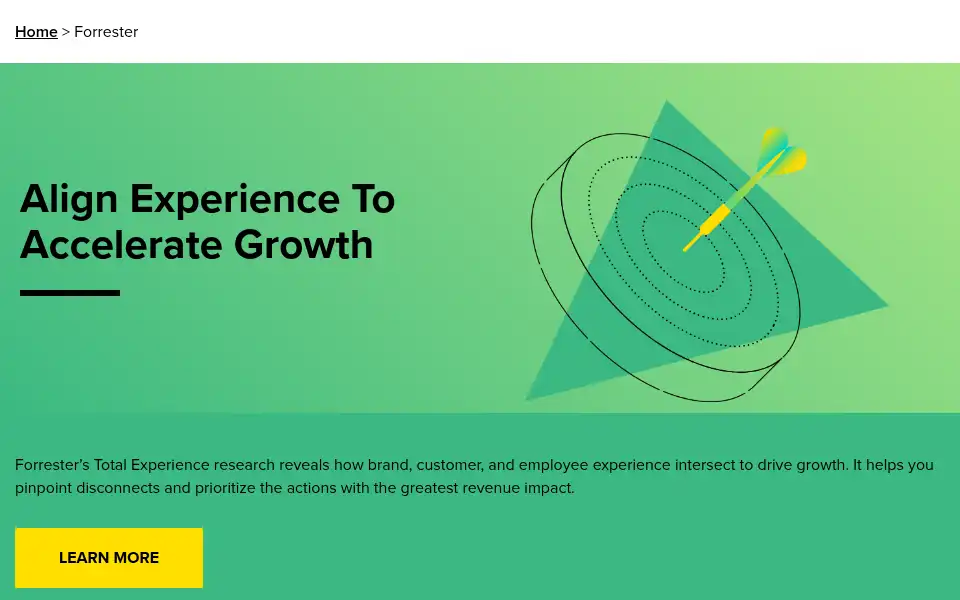 Home > Forrester

Align Experience To Accelerate Growth

Forrester's Total Experience research reveals how brand, customer, and employee experience intersect to drive growth. It helps you pinpoint disconnects and prioritize the actions with the greatest revenue impact.

LEARN MORE